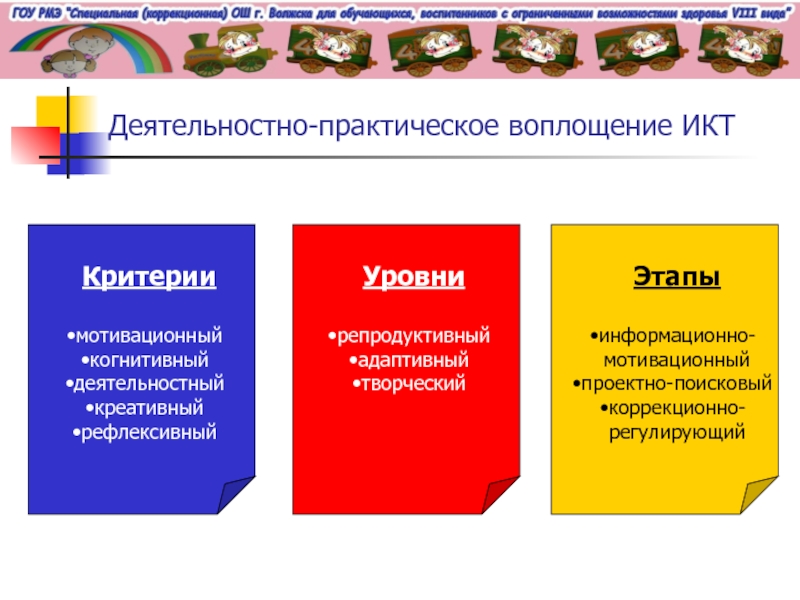 ГОУ РМЭ "Специальная (коррекционная) ОШ г. Волжска для обучающихся, воспитанников с ограниченными возможностями здоровья VIII вида"

Деятельностно-практическое воплощение ИКТ

Критерии

•мотивационный
•когнитивный
•деятельностный
•креативный
•рефлексивный

Уровни

•репродуктивный
•адаптивный
•творческий

Этапы

•информационно-мотивационный
•проектно-поисковый
•коррекционно-регулирующий